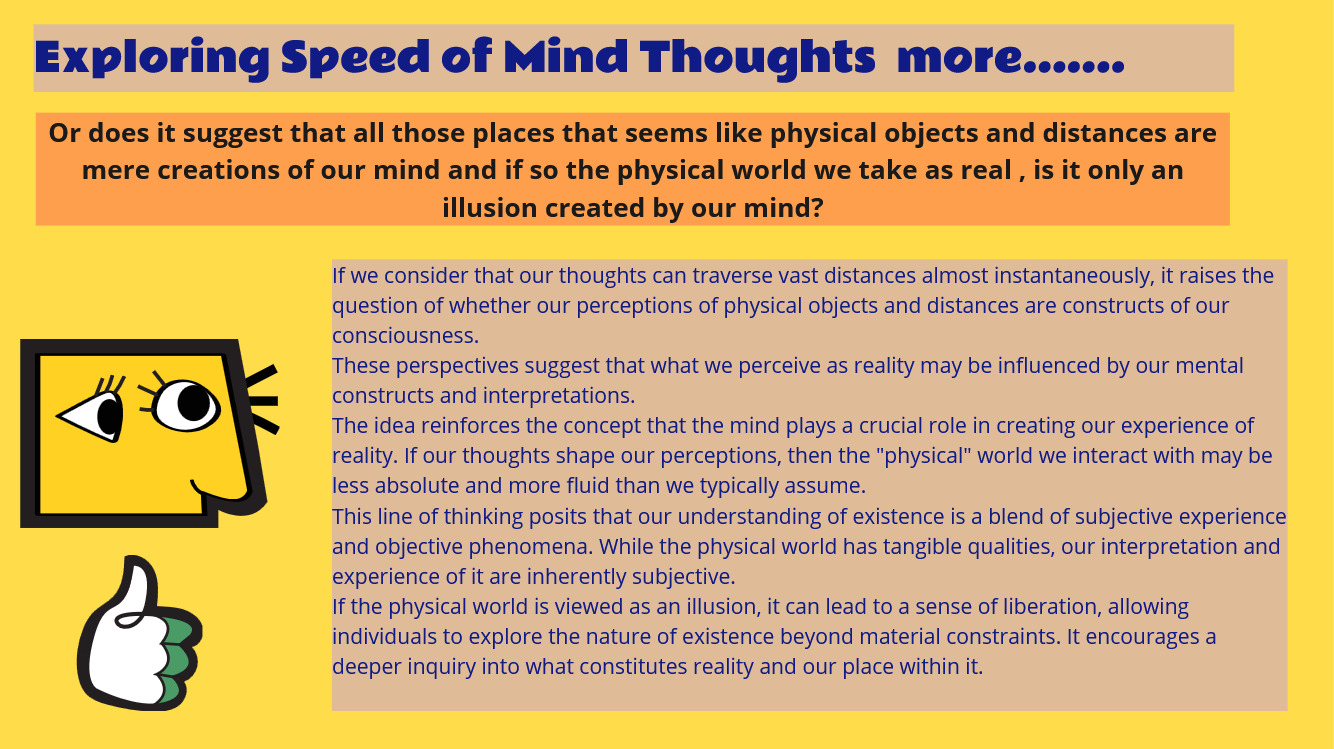 Exploring Speed of Mind Thoughts more.......

Or does it suggest that all those places that seems like physical objects and distances are mere creations of our mind and if so the physical world we take as real , is it only an illusion created by our mind?

If we consider that our thoughts can traverse vast distances almost instantaneously, it raises the question of whether our perceptions of physical objects and distances are constructs of our consciousness.
These perspectives suggest that what we perceive as reality may be influenced by our mental constructs and interpretations.
The idea reinforces the concept that the mind plays a crucial role in creating our experience of reality. If our thoughts shape our perceptions, then the "physical" world we interact with may be less absolute and more fluid than we typically assume.
This line of thinking posits that our understanding of existence is a blend of subjective experience and objective phenomena. While the physical world has tangible qualities, our interpretation and experience of it are inherently subjective.
If the physical world is viewed as an illusion, it can lead to a sense of liberation, allowing individuals to explore the nature of existence beyond material constraints. It encourages a deeper inquiry into what constitutes reality and our place within it.